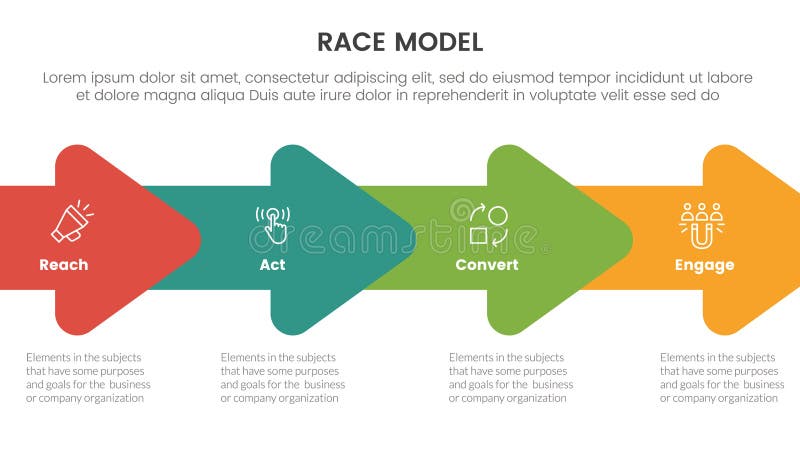 RACE MODEL

Lorem ipsum dolor sit amet, consectetur adipiscing elit, sed do eiusmod tempor incididunt ut labore et dolore magna aliqua Duis aute irure dolor in reprehenderit in voluptate velit esse sed do

Reach

Act

Convert

Engage

dreamstime

Elements in the subjects that have some purposes and goals for the business or company organization

Elements in the subjects that have some purposes and goals for the business or company organization

Elements in the subjects that have some purposes and goals for the business or company organization

Elements in the subjects that have some purposes and goals for the business or company organization